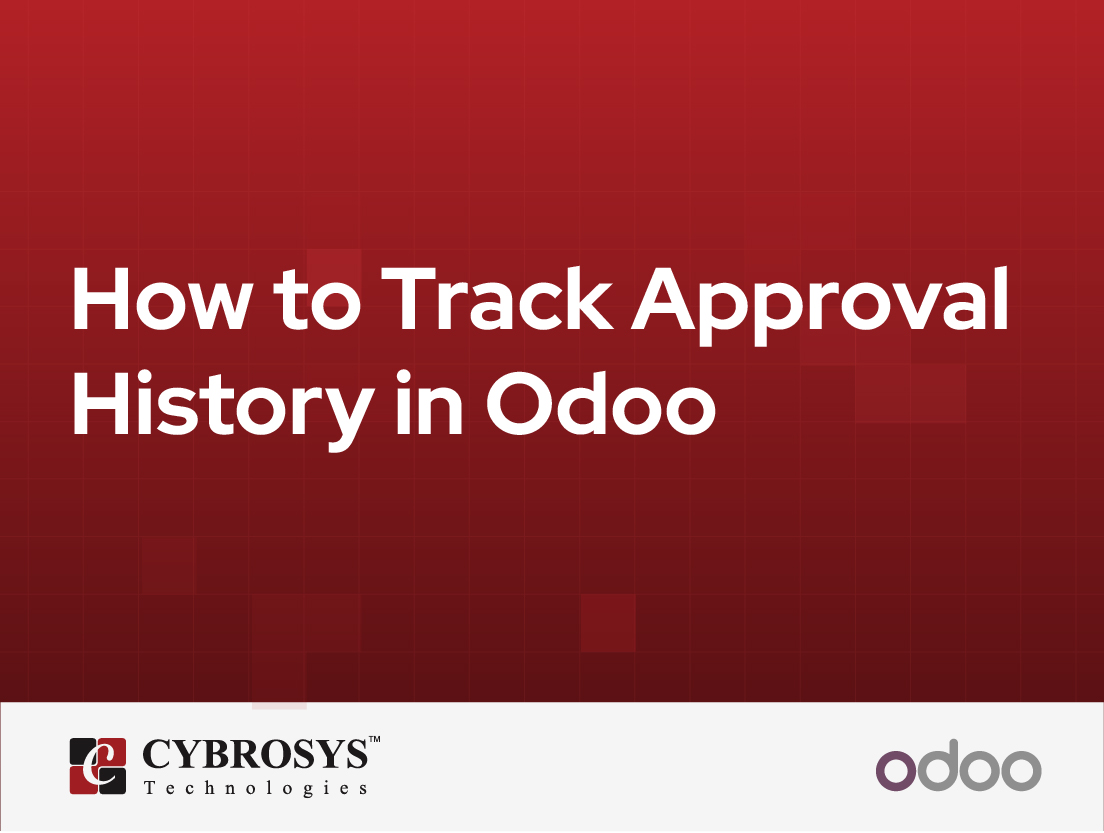 How to Track Approval History in Odoo

CYBROSYS™
Technologies

odoo